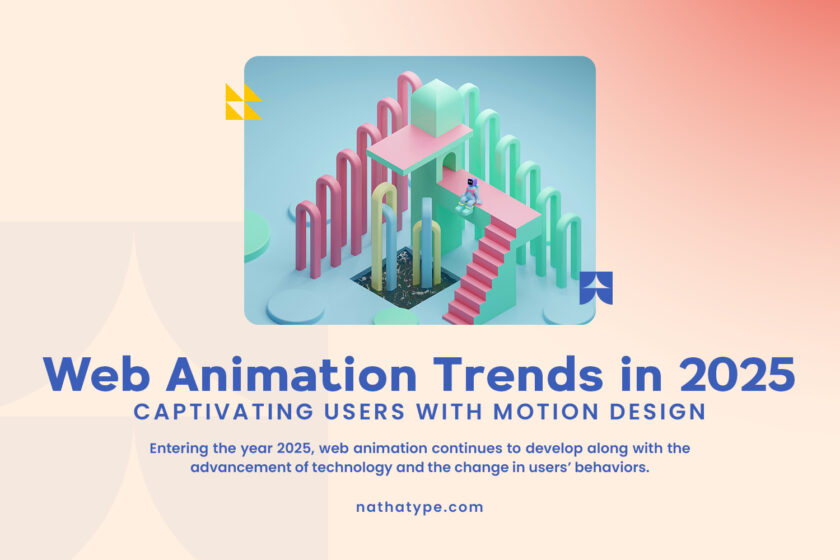 Web Animation Trends in 2025

CAPTIVATING USERS WITH MOTION DESIGN

Entering the year 2025, web animation continues to develop along with the advancement of technology and the change in users' behaviors.

nathatype.com